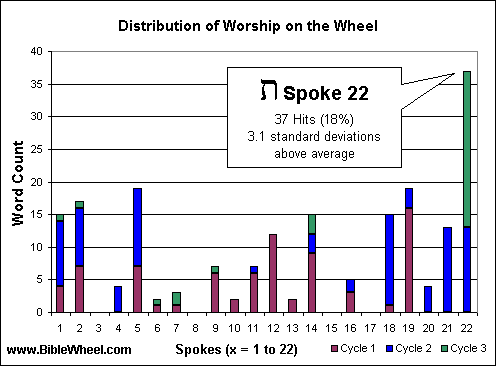 Distribution of Worship on the Wheel

ת Spoke 22
37 Hits (18%)
3.1 standard deviations above average

Word Count

40
35
30
25
20
15
10
5
0

1 2 3 4 5 6 7 8 9 10 11 12 13 14 15 16 17 18 19 20 21 22

www.BibleWheel.com

Spokes (x = 1 to 22)

Cycle 1 Cycle 2 Cycle 3